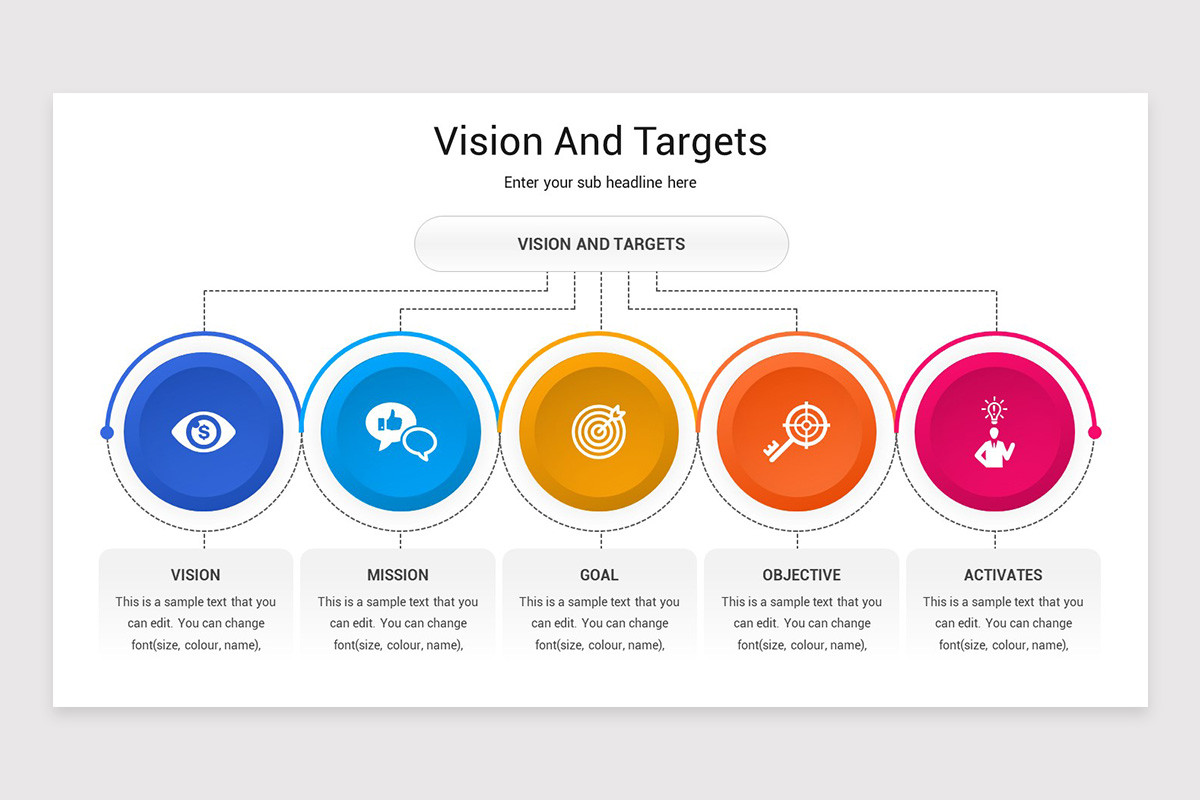 Vision And Targets

Enter your sub headline here

VISION AND TARGETS

VISION

This is a sample text that you can edit. You can change font(size, colour, name),

MISSION

This is a sample text that you can edit. You can change font(size, colour, name),

GOAL

This is a sample text that you can edit. You can change font(size, colour, name),

OBJECTIVE

This is a sample text that you can edit. You can change font(size, colour, name),

ACTIVATES

This is a sample text that you can edit. You can change font(size, colour, name),